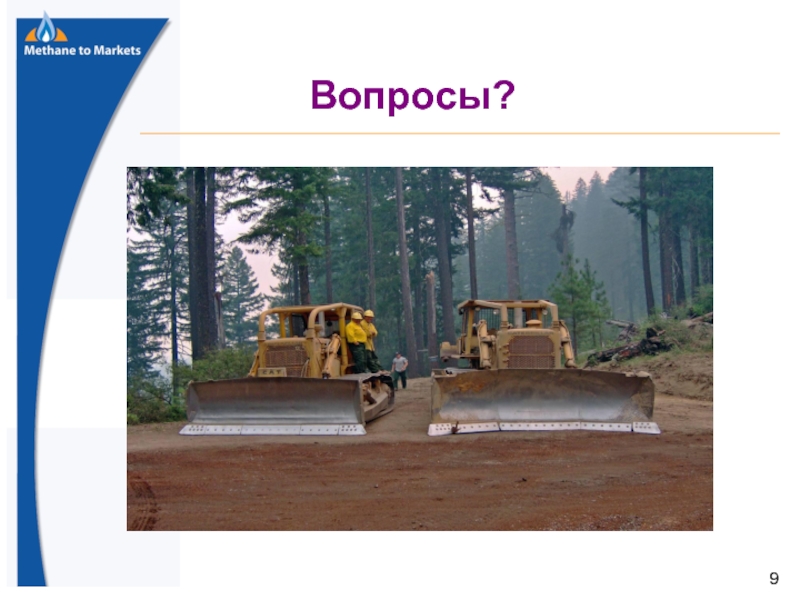 Methane to Markets

Вопросы?

CAT

9